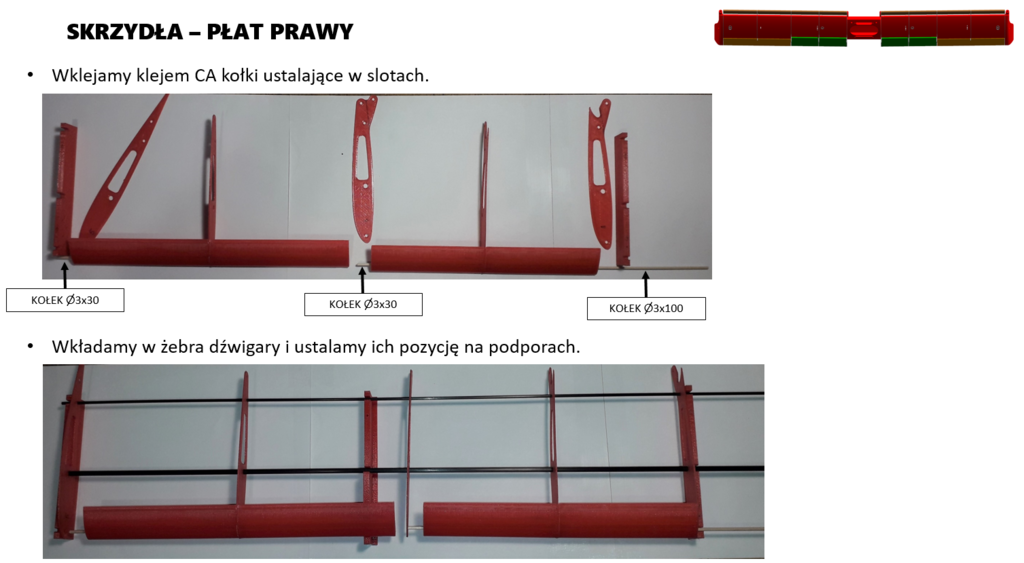 SKRZYDŁA – PŁAT PRAWY

• Wklejamy klejem CA kołki ustalające w slotach.

KOŁEK Ø3x30

KOŁEK Ø3x30

KOŁEK Ø3x100

• Wkładamy w żebra dźwigary i ustalamy ich pozycję na podporach.